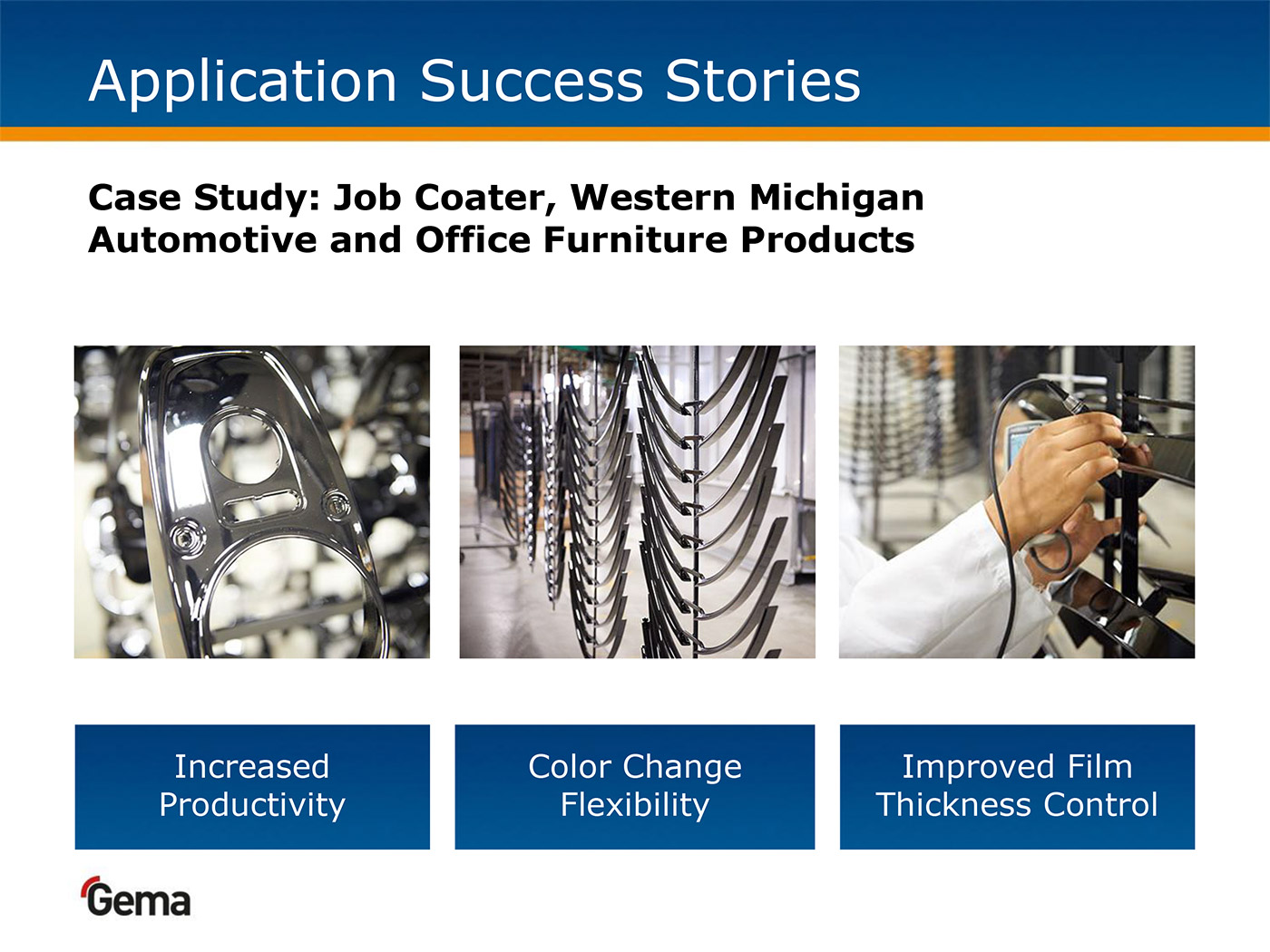 Application Success Stories

Case Study: Job Coater, Western Michigan
Automotive and Office Furniture Products

Increased Productivity

Color Change Flexibility

Improved Film Thickness Control

Gema